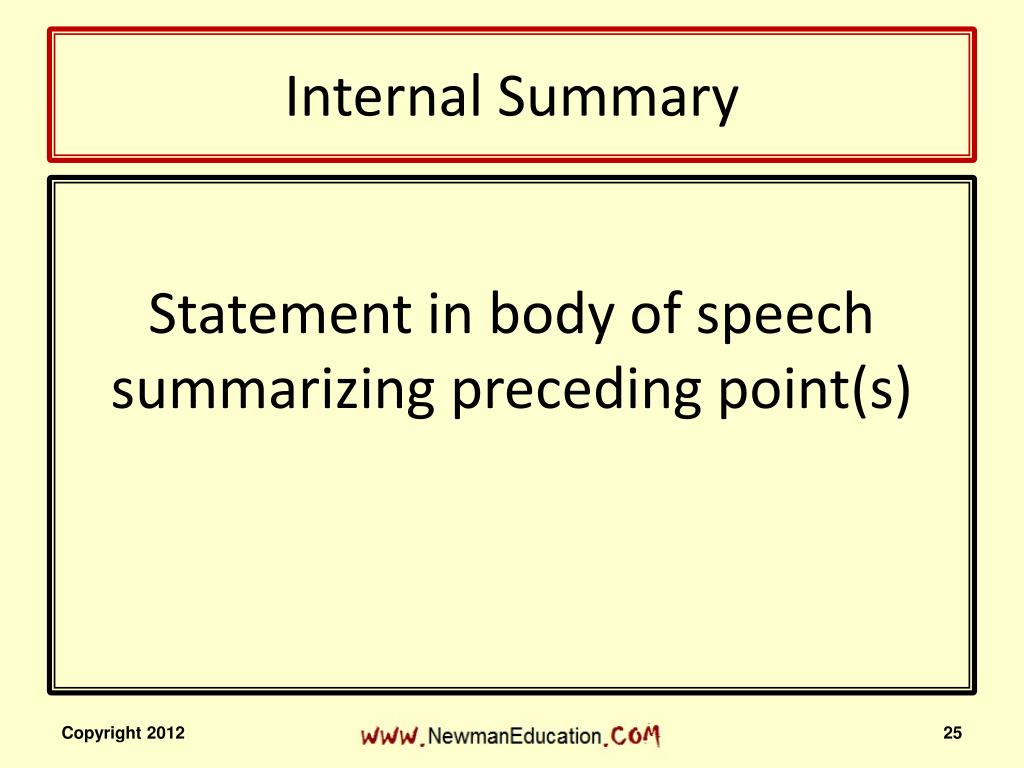 Internal Summary

Statement in body of speech summarizing preceding point(s)

Copyright 2012

WWW.NewmanEducation.COM

25